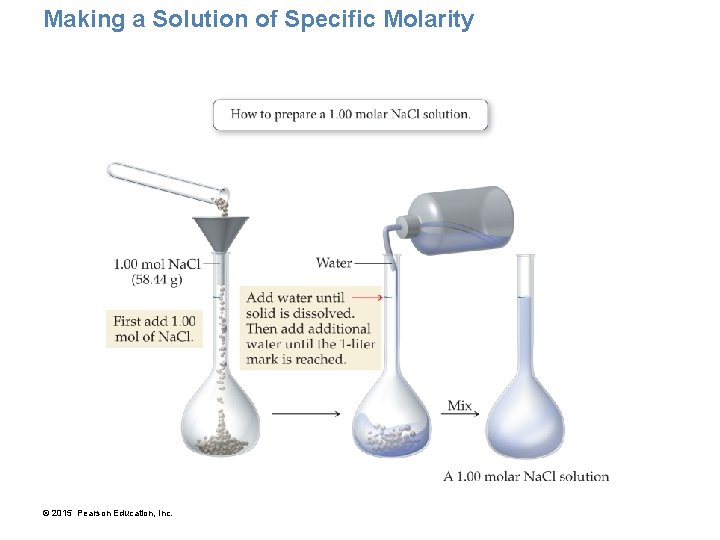 Making a Solution of Specific Molarity

How to prepare a 1.00 molar NaCl solution.

1.00 mol NaCl (58.44 g)

First add 1.00 mol of NaCl.

Water

Add water until solid is dissolved. Then add additional water until the 1-liter mark is reached.

Mix

A 1.00 molar NaCl solution

© 2015 Pearson Education, Inc.